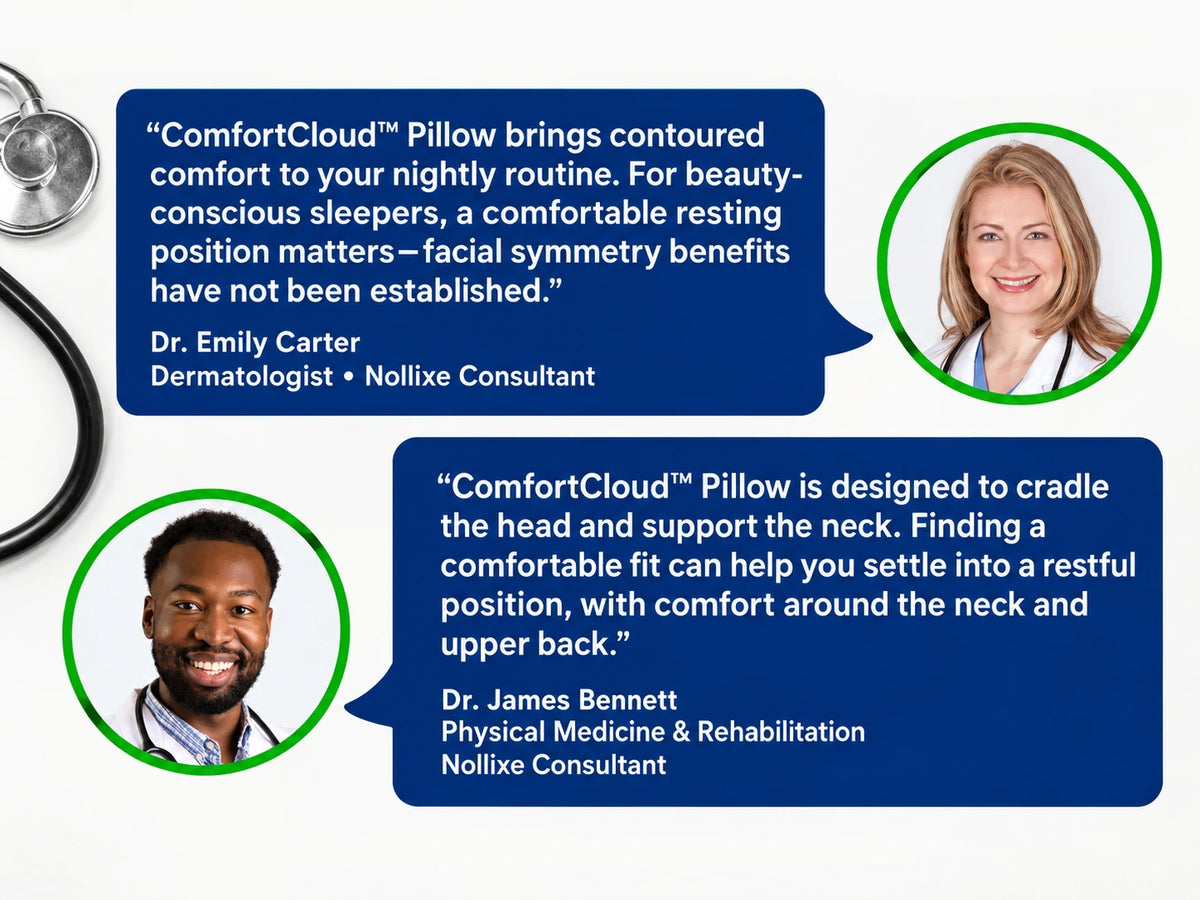 "ComfortCloud™ Pillow brings contoured comfort to your nightly routine. For beauty-conscious sleepers, a comfortable resting position matters—facial symmetry benefits have not been established."

Dr. Emily Carter
Dermatologist • Nollixe Consultant

"ComfortCloud™ Pillow is designed to cradle the head and support the neck. Finding a comfortable fit can help you settle into a restful position, with comfort around the neck and upper back."

Dr. James Bennett
Physical Medicine & Rehabilitation
Nollixe Consultant